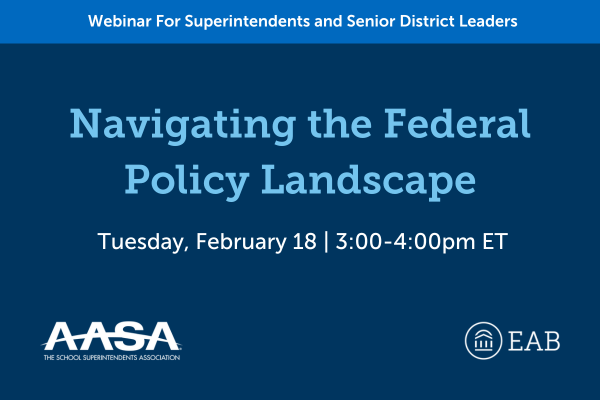 Webinar For Superintendents and Senior District Leaders

Navigating the Federal Policy Landscape

Tuesday, February 18 | 3:00-4:00pm ET

AASA
THE SCHOOL SUPERINTENDENTS ASSOCIATION

EAB